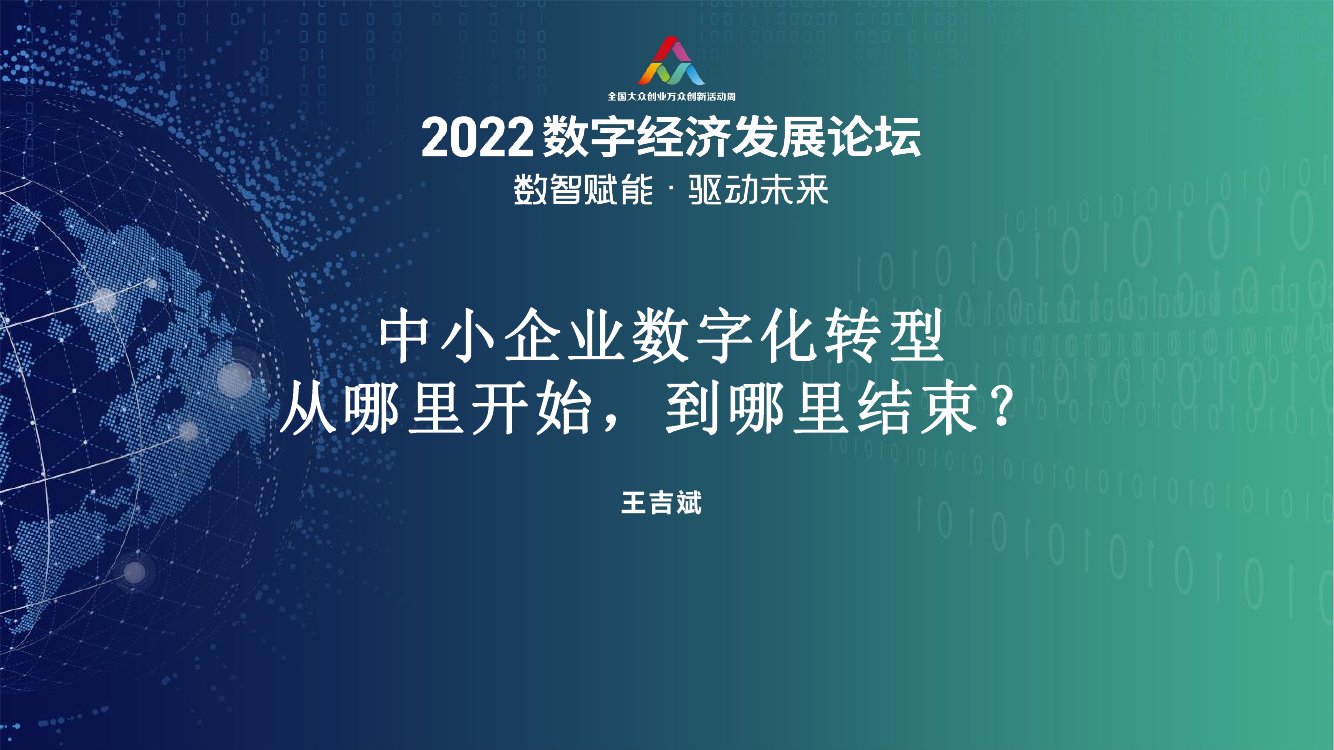 全国大众创业万众创新活动周

2022 数字经济发展论坛
数智赋能 · 驱动未来

中小企业数字化转型
从哪里开始，到哪里结束？

王吉斌